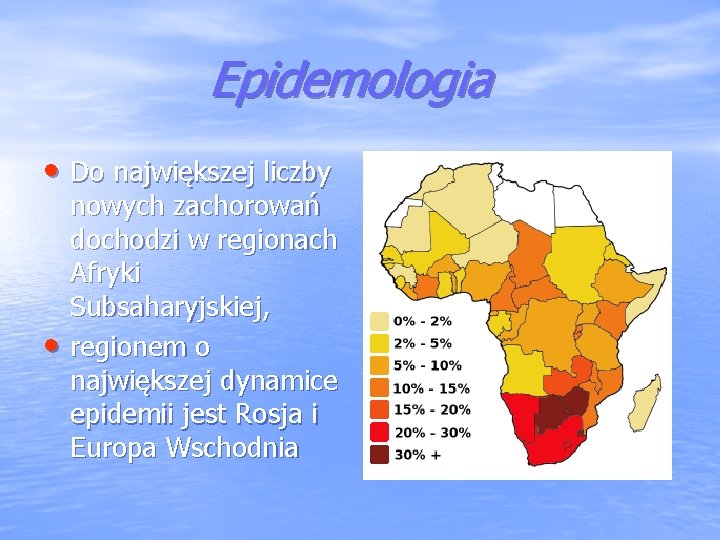 Epidemologia

• Do największej liczby nowych zachorowań dochodzi w regionach Afryki Subsaharyjskiej,

• regionem o największej dynamice epidemii jest Rosja i Europa Wschodnia

0% - 2%
2% - 5%
5% - 10%
10% - 15%
15% - 20%
20% - 30%
30% +